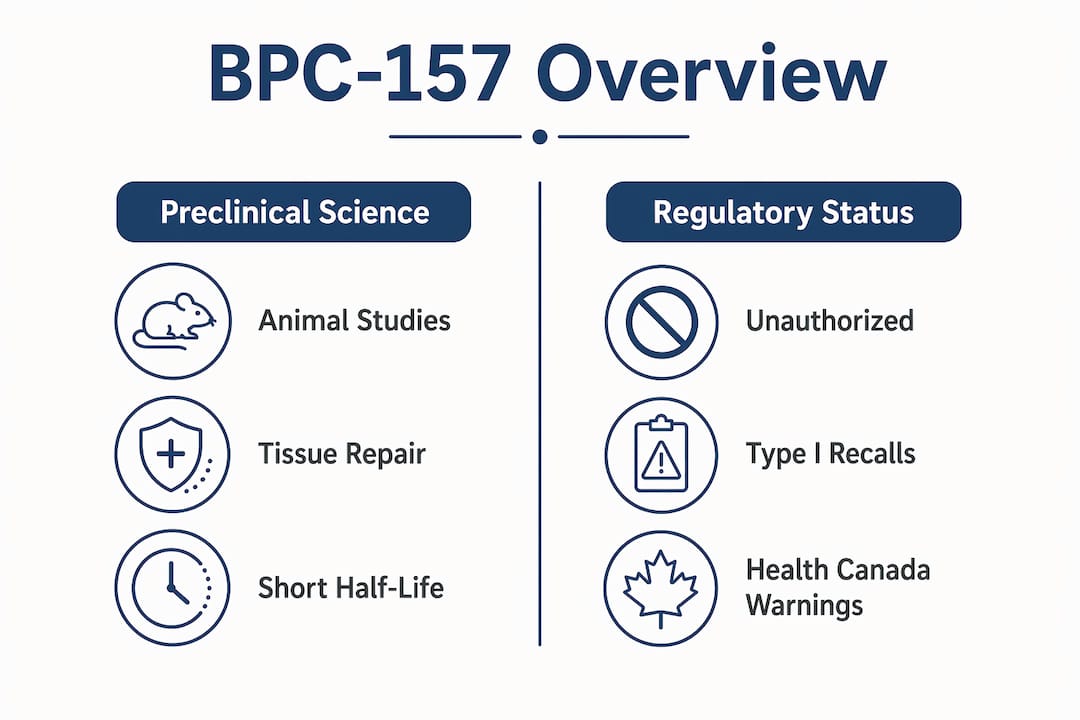 BPC-157 Overview

Preclinical Science

Animal Studies

Tissue Repair

Short Half-Life

Regulatory Status

Unauthorized

Type I Recalls

Health Canada Warnings